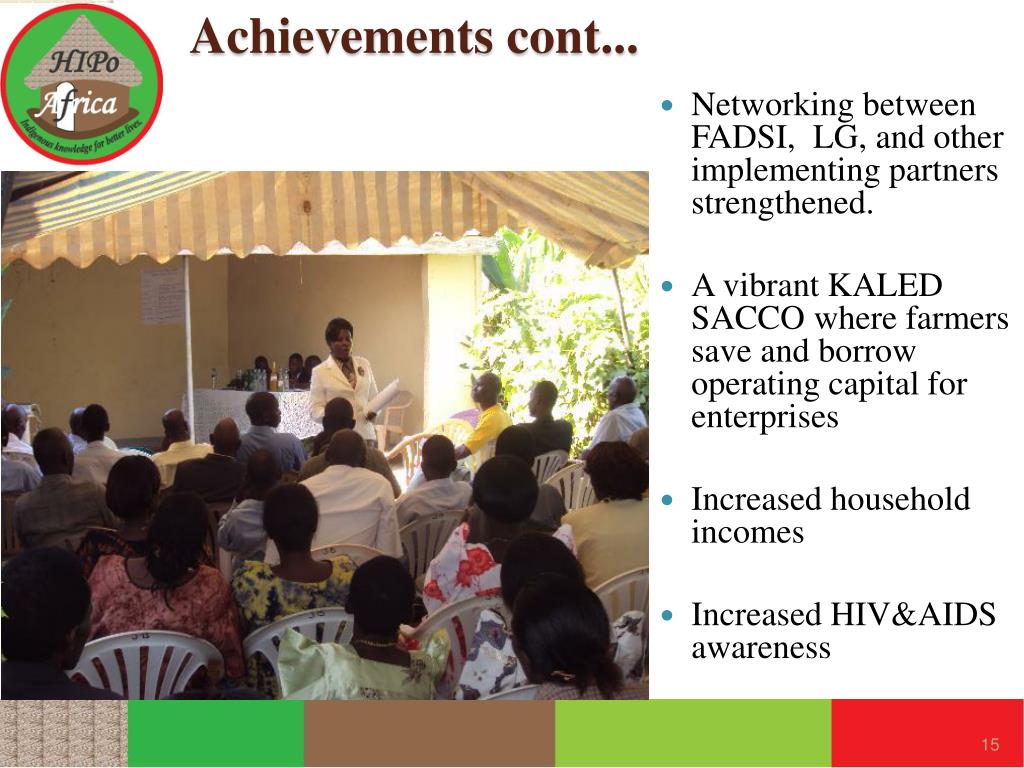 HIPo Africa
Indigenous knowledge for better lives.

Achievements cont...

- Networking between FADSI, LG, and other implementing partners strengthened.
- A vibrant KALED SACCO where farmers save and borrow operating capital for enterprises
- Increased household incomes
- Increased HIV&AIDS awareness

15